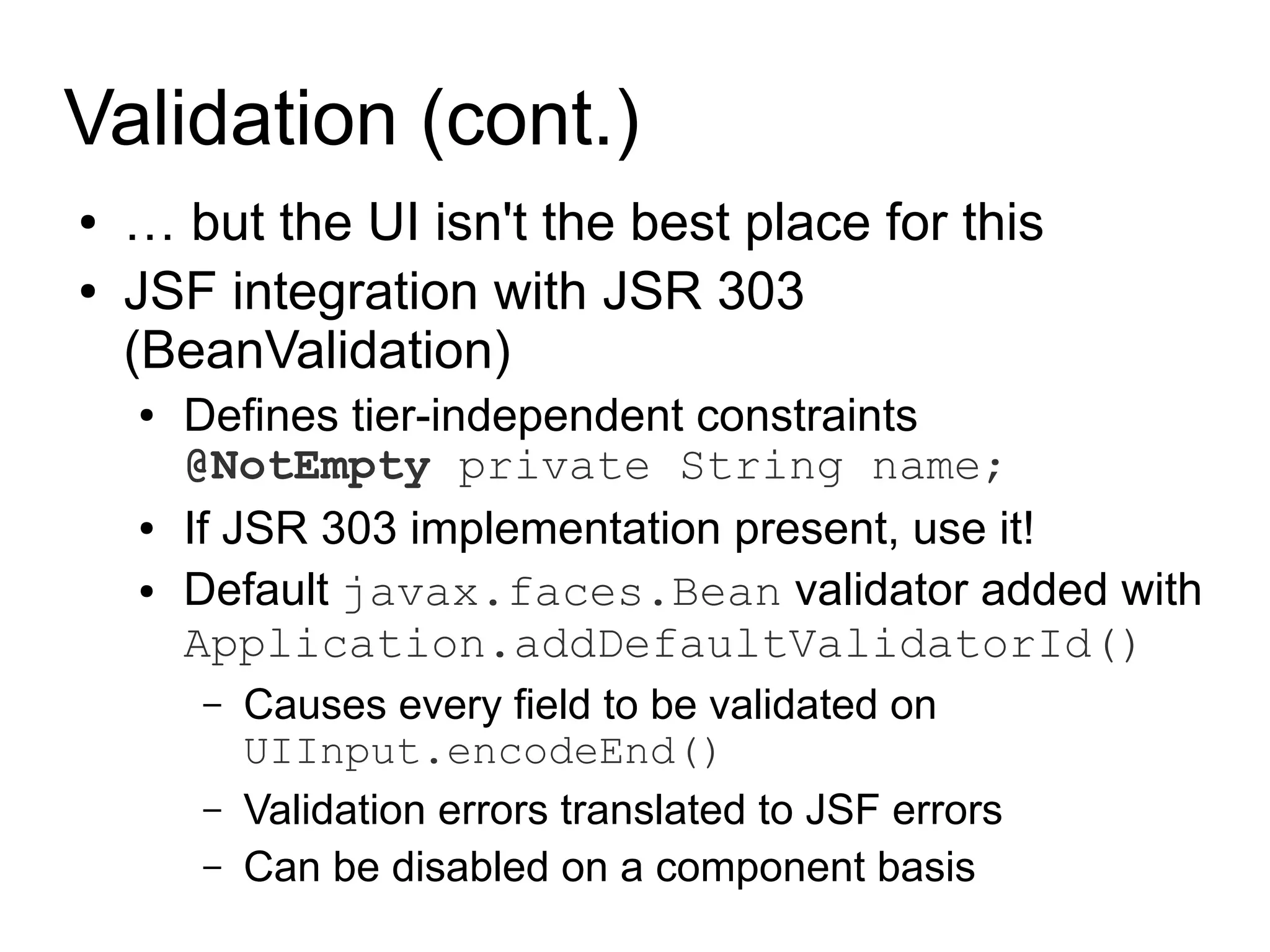 Validation (cont.)

• … but the UI isn't the best place for this
• JSF integration with JSR 303 (BeanValidation)
  • Defines tier-independent constraints
  @NotEmpty private String name;
  • If JSR 303 implementation present, use it!
  • Default javax.faces.Bean validator added with Application.addDefaultValidatorId()
    – Causes every field to be validated on UIInput.encodeEnd()
    – Validation errors translated to JSF errors
    – Can be disabled on a component basis